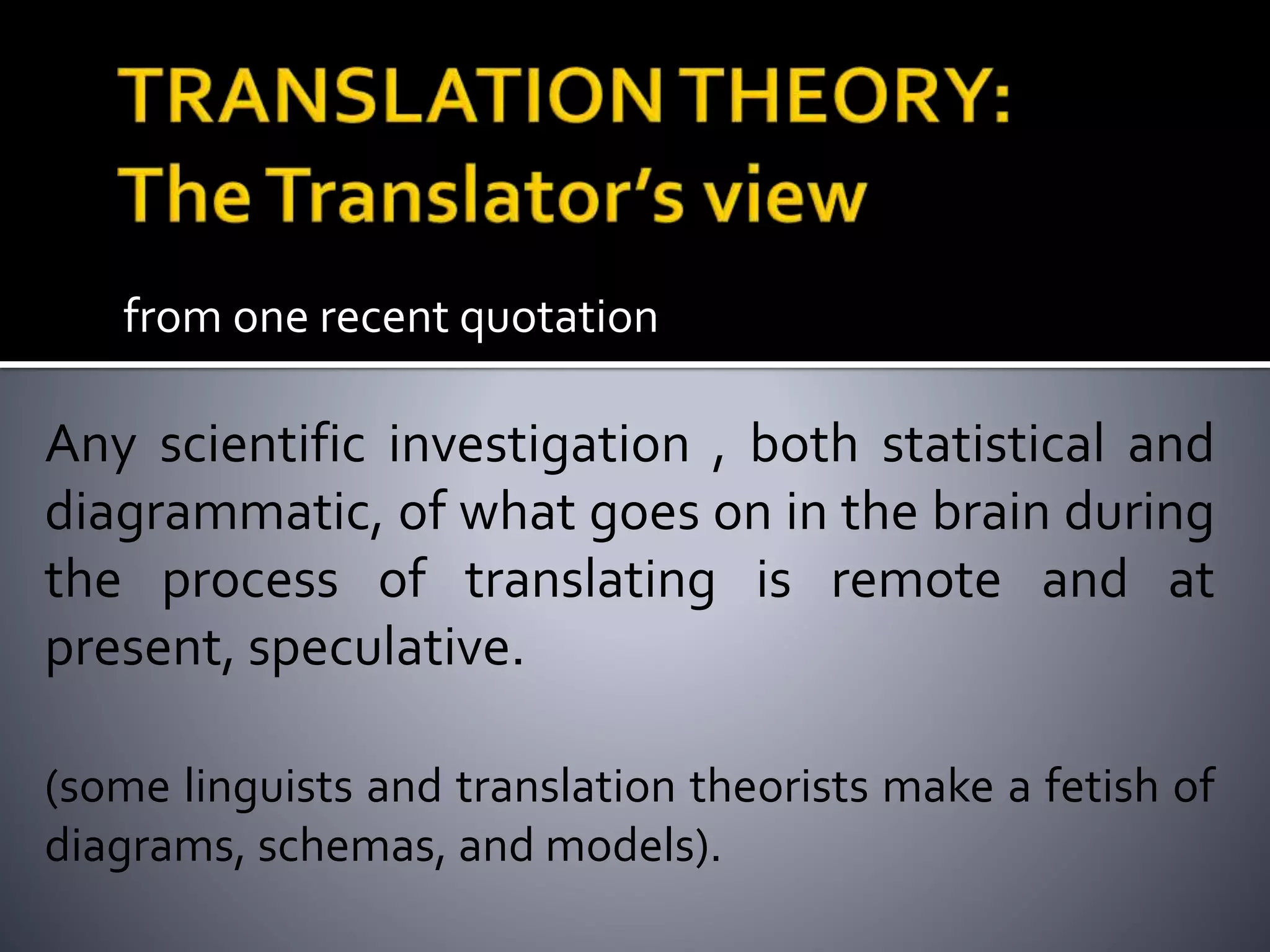 TRANSLATION THEORY:
The Translator's view

from one recent quotation

Any scientific investigation , both statistical and diagrammatic, of what goes on in the brain during the process of translating is remote and at present, speculative.

(some linguists and translation theorists make a fetish of diagrams, schemas, and models).